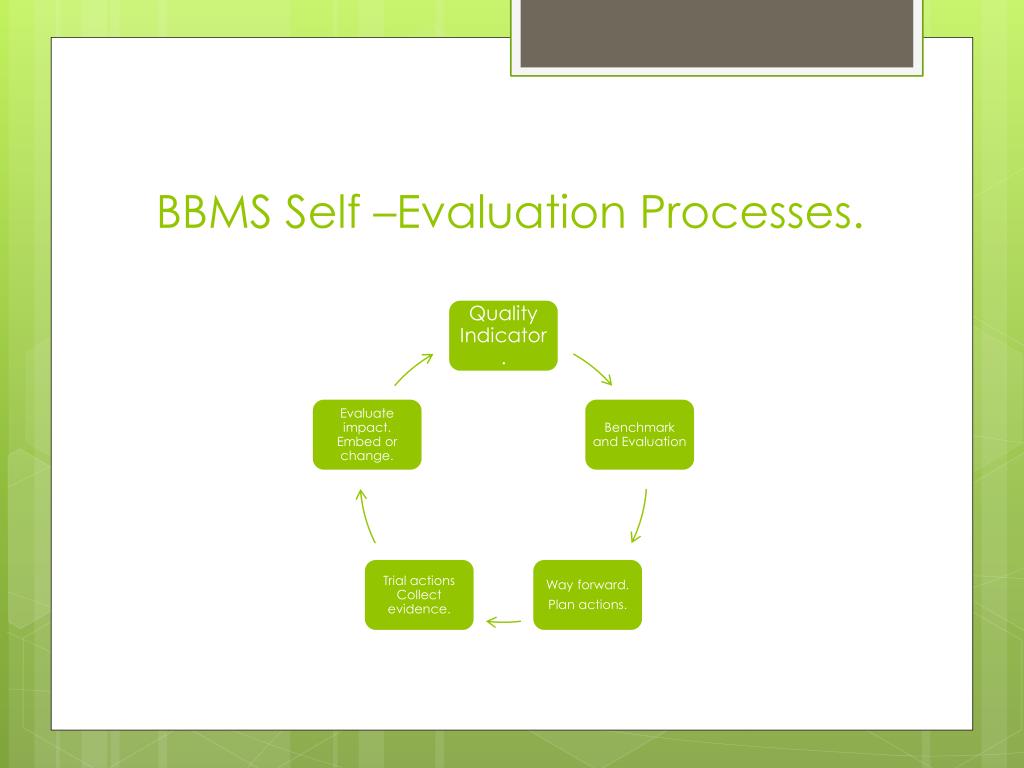 BBMS Self –Evaluation Processes.

Quality Indicator .

Benchmark and Evaluation

Way forward.
Plan actions.

Trial actions Collect evidence.

Evaluate impact. Embed or change.